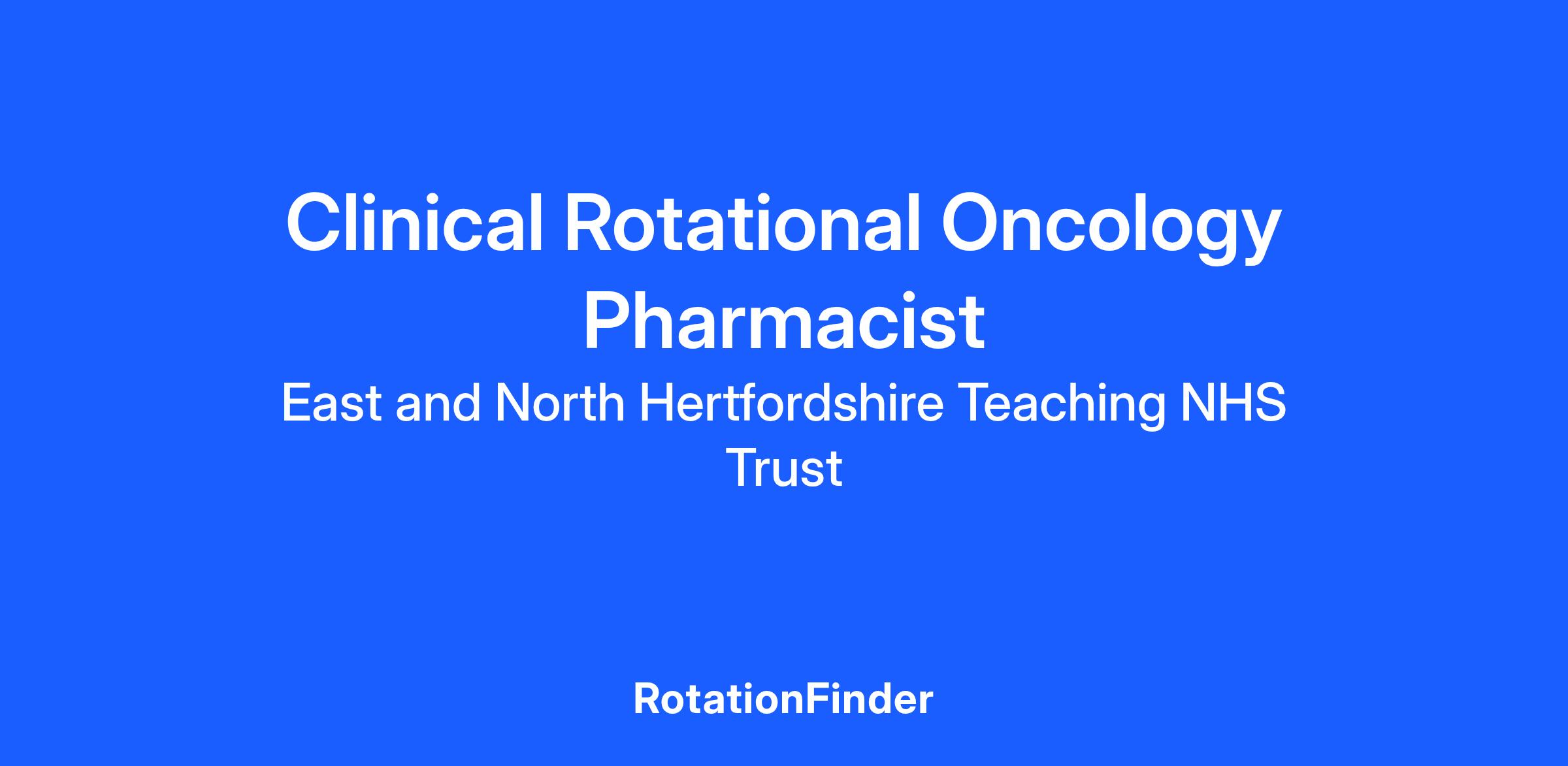 Clinical Rotational Oncology Pharmacist

East and North Hertfordshire Teaching NHS Trust

RotationFinder